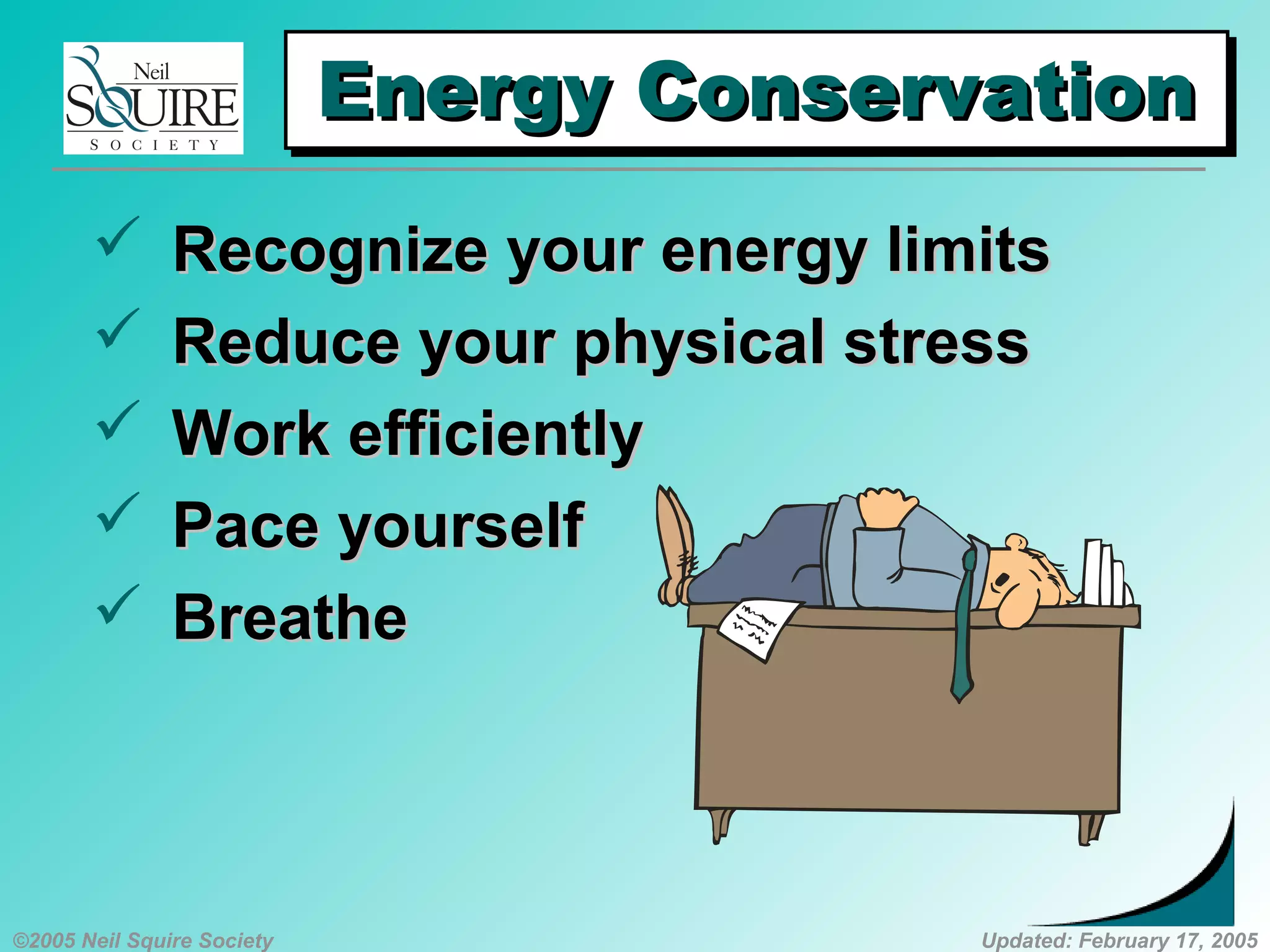 Neil SQUIRE SOCIETY

Energy Conservation

✓ Recognize your energy limits
✓ Reduce your physical stress
✓ Work efficiently
✓ Pace yourself
✓ Breathe

©2005 Neil Squire Society

Updated: February 17, 2005